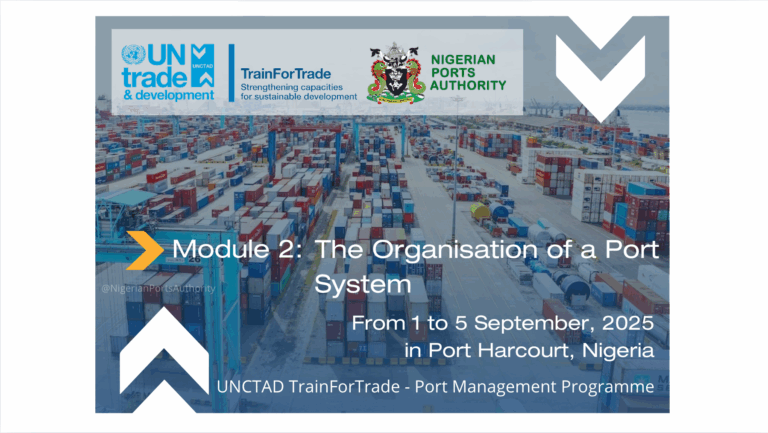 UN trade & development

UNCTAD

TrainForTrade
Strengthening capacities for sustainable development

NIGERIAN PORTS AUTHORITY

Module 2: The Organisation of a Port System

@NigerianPortsAuthority

From 1 to 5 September, 2025 in Port Harcourt, Nigeria

UNCTAD TrainForTrade - Port Management Programme